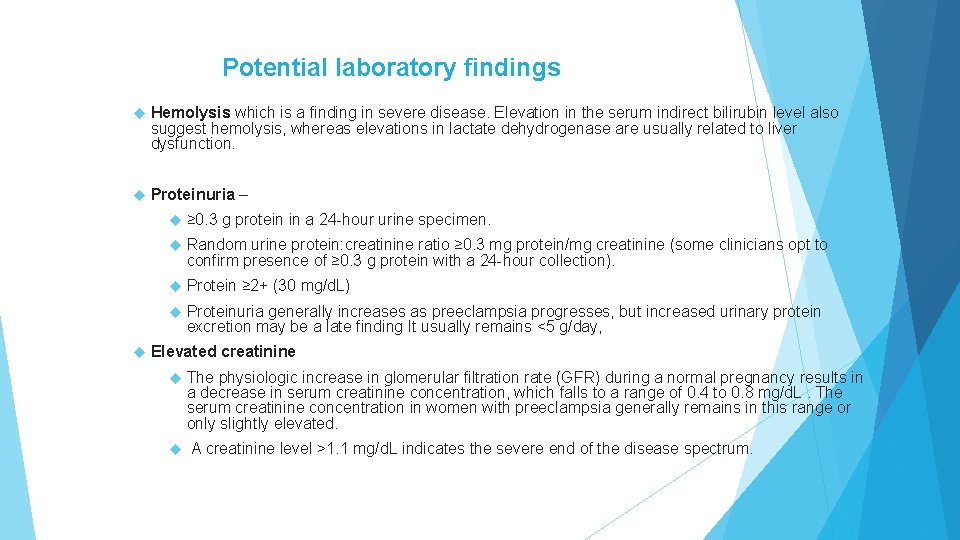 Potential laboratory findings

Hemolysis which is a finding in severe disease. Elevation in the serum indirect bilirubin level also suggest hemolysis, whereas elevations in lactate dehydrogenase are usually related to liver dysfunction.

Proteinuria –

≥0.3 g protein in a 24-hour urine specimen.

Random urine protein:creatinine ratio ≥0.3 mg protein/mg creatinine (some clinicians opt to confirm presence of ≥0.3 g protein with a 24-hour collection).

Protein ≥2+ (30 mg/dL)

Proteinuria generally increases as preeclampsia progresses, but increased urinary protein excretion may be a late finding It usually remains <5 g/day,

Elevated creatinine

The physiologic increase in glomerular filtration rate (GFR) during a normal pregnancy results in a decrease in serum creatinine concentration, which falls to a range of 0.4 to 0.8 mg/dL . The serum creatinine concentration in women with preeclampsia generally remains in this range or only slightly elevated.

A creatinine level >1.1 mg/dL indicates the severe end of the disease spectrum.